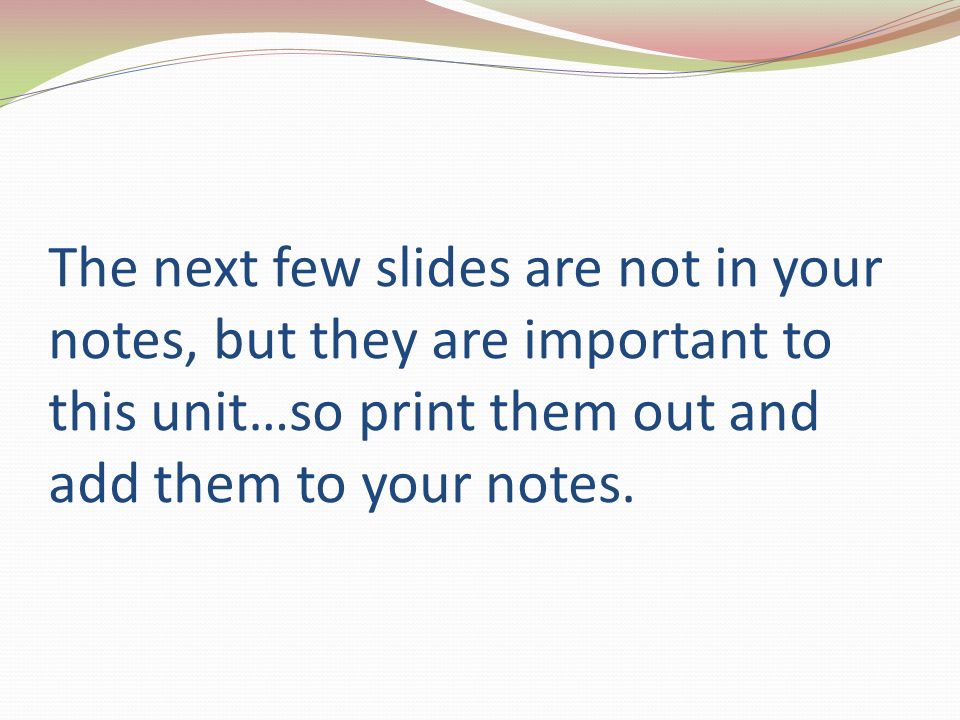 The next few slides are not in your notes, but they are important to this unit…so print them out and add them to your notes.